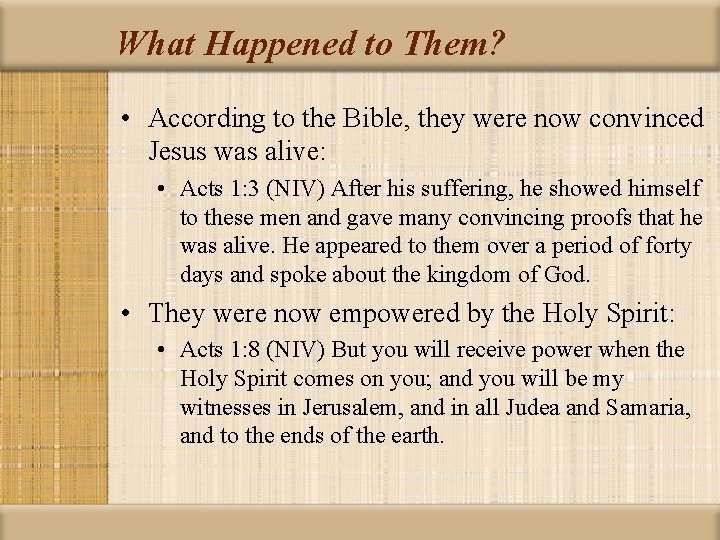 What Happened to Them?

• According to the Bible, they were now convinced Jesus was alive:
  • Acts 1:3 (NIV) After his suffering, he showed himself to these men and gave many convincing proofs that he was alive. He appeared to them over a period of forty days and spoke about the kingdom of God.
• They were now empowered by the Holy Spirit:
  • Acts 1:8 (NIV) But you will receive power when the Holy Spirit comes on you; and you will be my witnesses in Jerusalem, and in all Judea and Samaria, and to the ends of the earth.